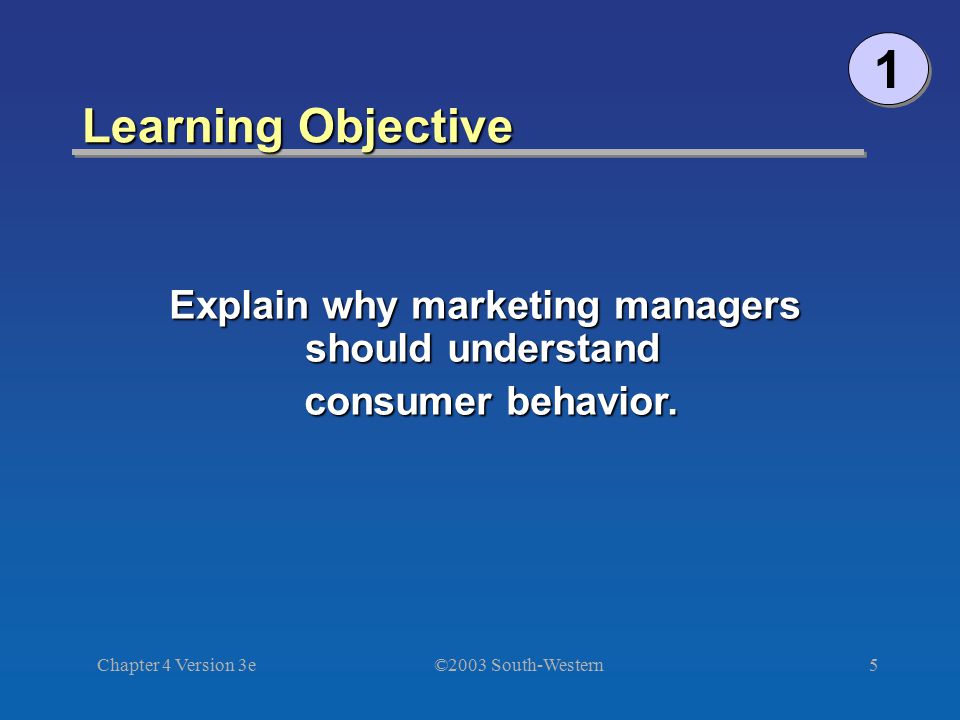 1

Learning Objective

Explain why marketing managers should understand consumer behavior.

Chapter 4 Version 3e

©2003 South-Western

5